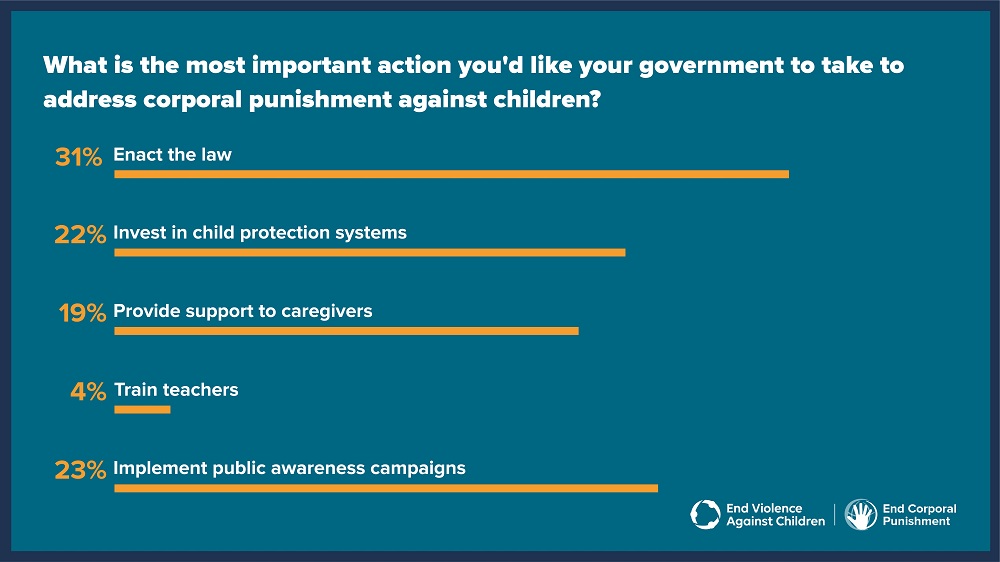 What is the most important action you'd like your government to take to address corporal punishment against children?

31% Enact the law

22% Invest in child protection systems

19% Provide support to caregivers

4% Train teachers

23% Implement public awareness campaigns

End Violence Against Children

End Corporal Punishment